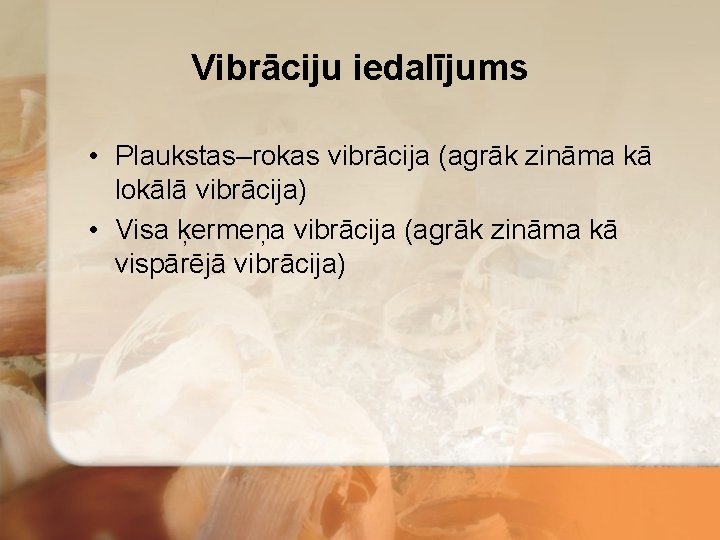 Vibrāciju iedalījums

• Plaukstas–rokas vibrācija (agrāk zināma kā lokālā vibrācija)
• Visa ķermeņa vibrācija (agrāk zināma kā vispārējā vibrācija)